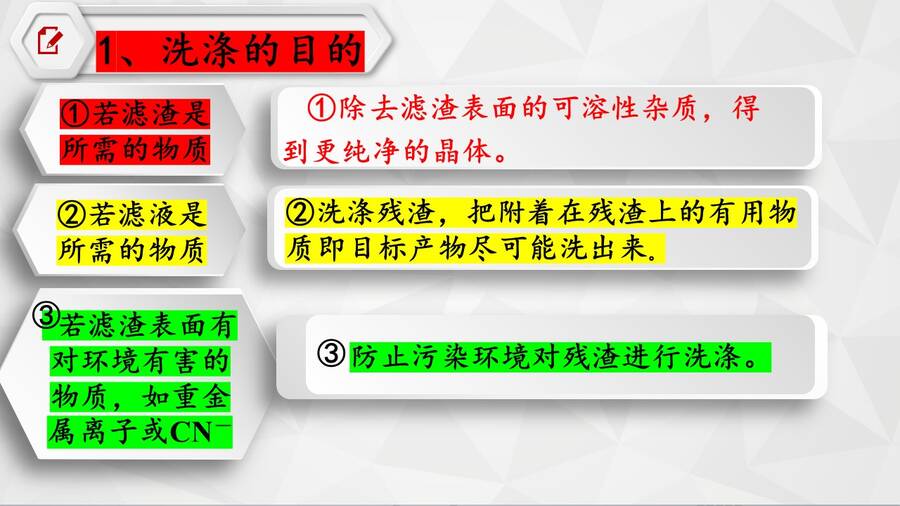 1、洗涤的目的

①若滤渣是所需的物质

①除去滤渣表面的可溶性杂质，得到更纯净的晶体。

②若滤液是所需的物质

②洗涤残渣，把附着在残渣上的有用物质即目标产物尽可能洗出来。

③若滤渣表面有对环境有害的物质，如重金属离子或$CN^-$

③防止污染环境对残渣进行洗涤。